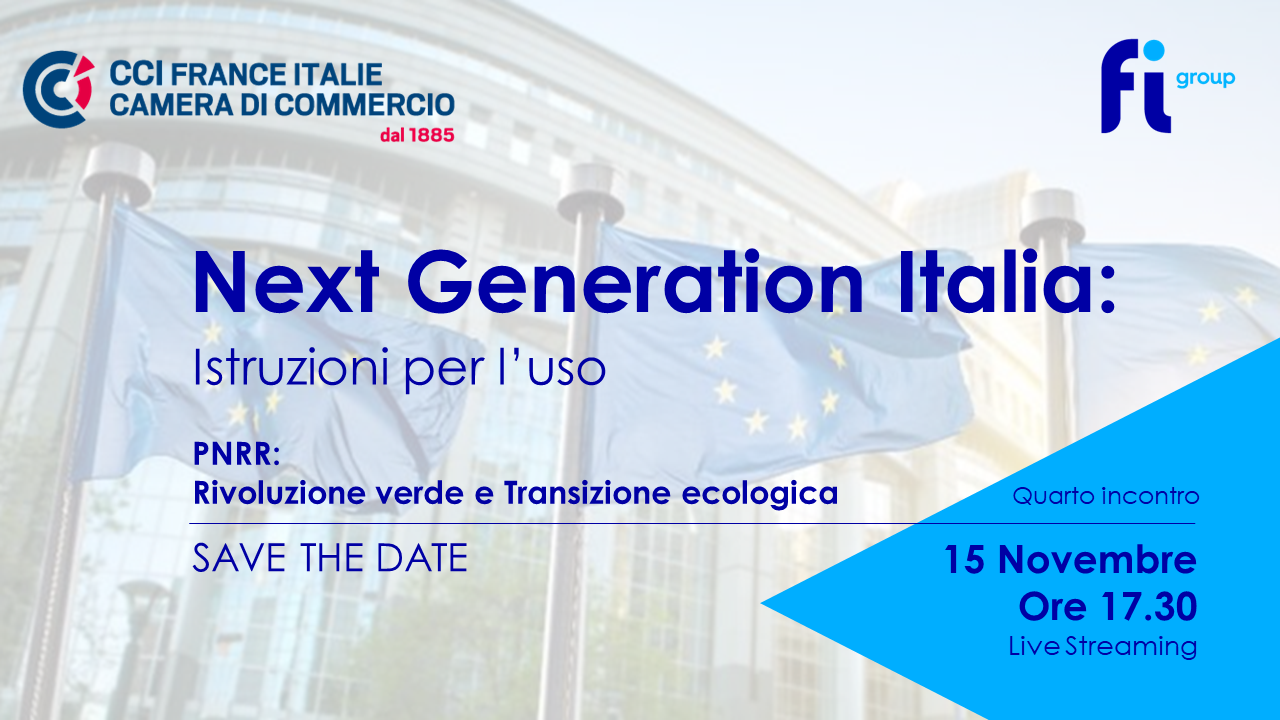 CCI FRANCE ITALIE
CAMERA DI COMMERCIO
dal 1885

fi group

Next Generation Italia:
Istruzioni per l'uso

PNRR:
Rivoluzione verde e Transizione ecologica

SAVE THE DATE

Quarto incontro

15 Novembre
Ore 17.30
Live Streaming